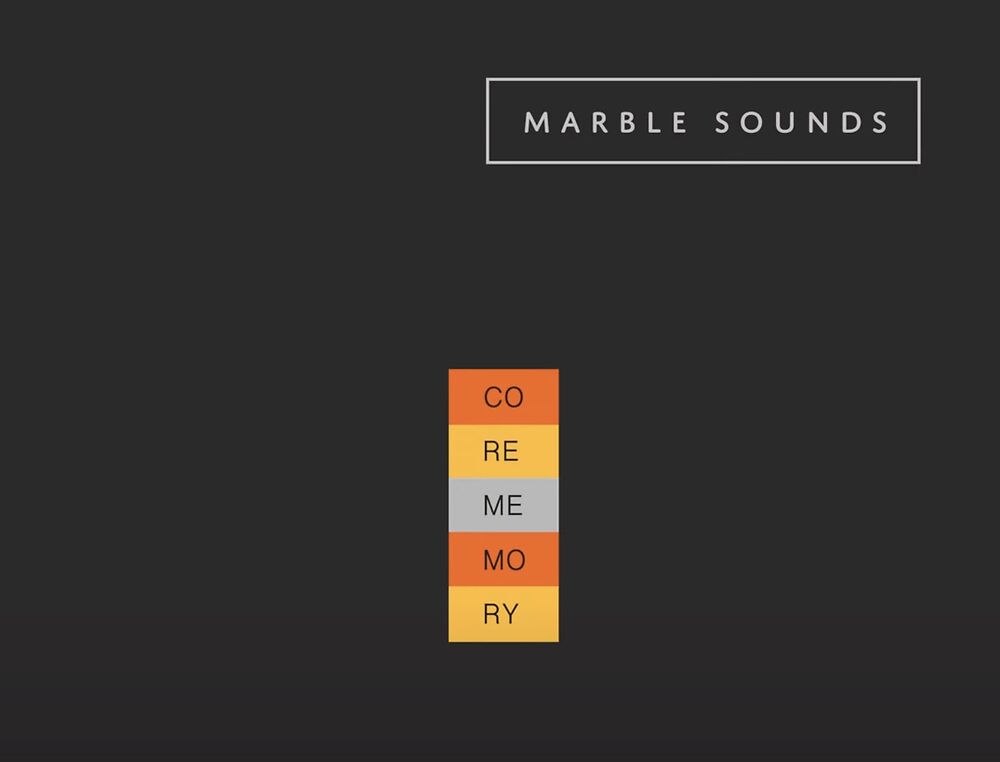 MARBLE SOUNDS

CO
RE
ME
MO
RY